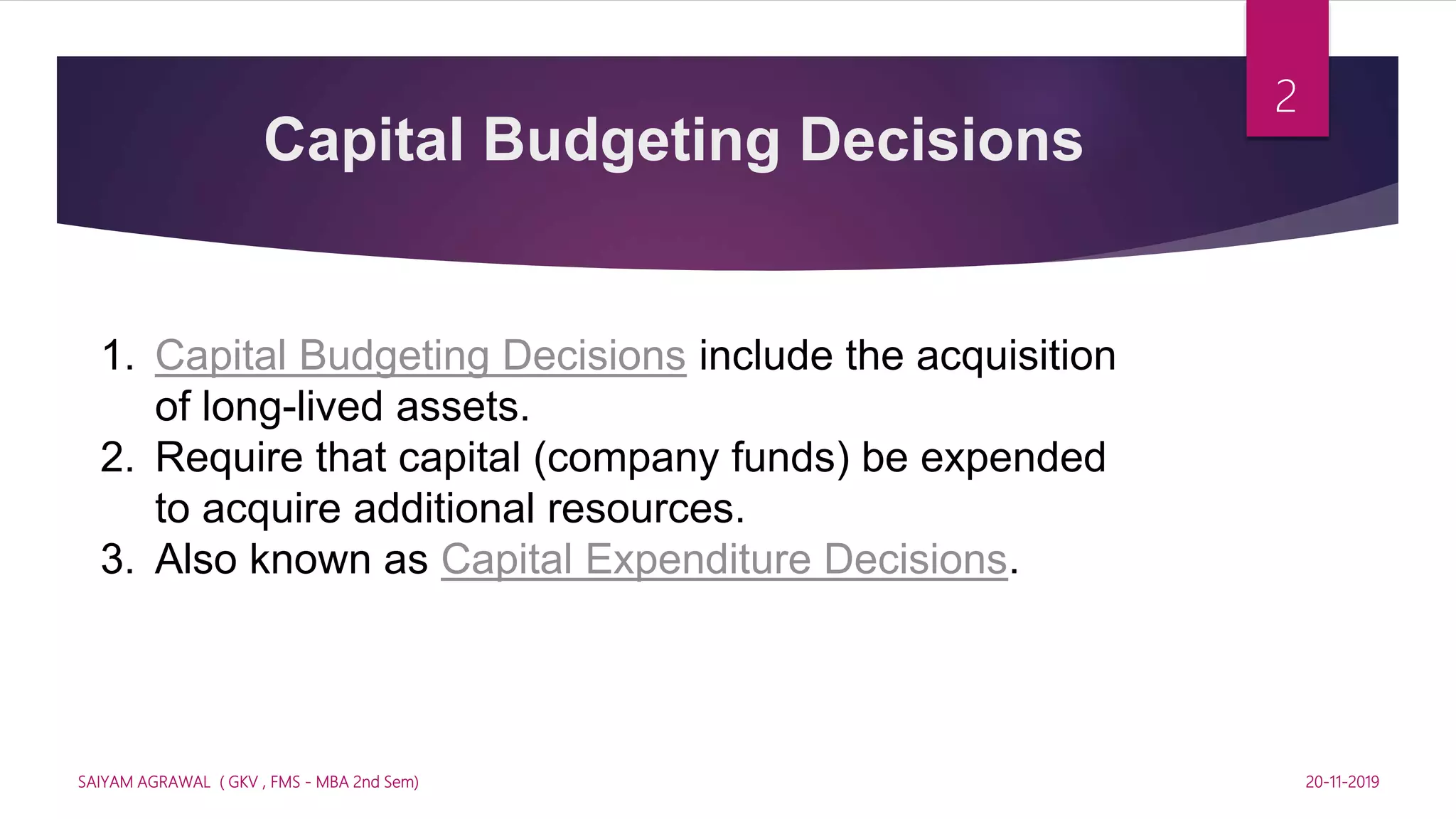 2

Capital Budgeting Decisions

1. Capital Budgeting Decisions include the acquisition of long-lived assets.
2. Require that capital (company funds) be expended to acquire additional resources.
3. Also known as Capital Expenditure Decisions.

SAIYAM AGRAWAL ( GKV , FMS - MBA 2nd Sem)

20-11-2019